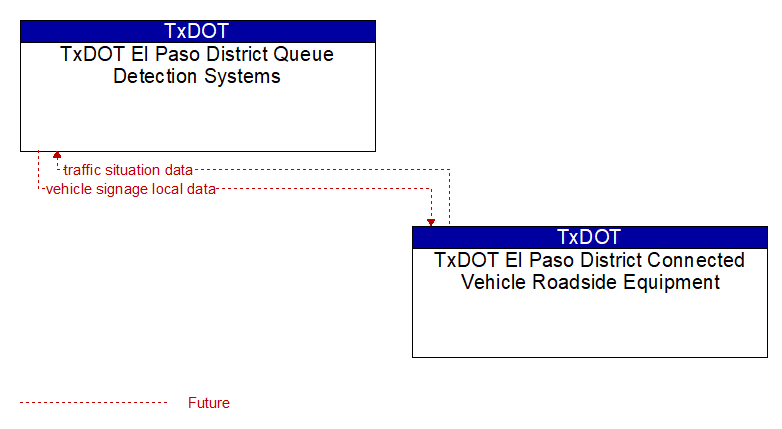 TxDOT
TxDOT El Paso District Queue Detection Systems

traffic situation data
vehicle signage local data

TxDOT
TxDOT El Paso District Connected Vehicle Roadside Equipment

Future